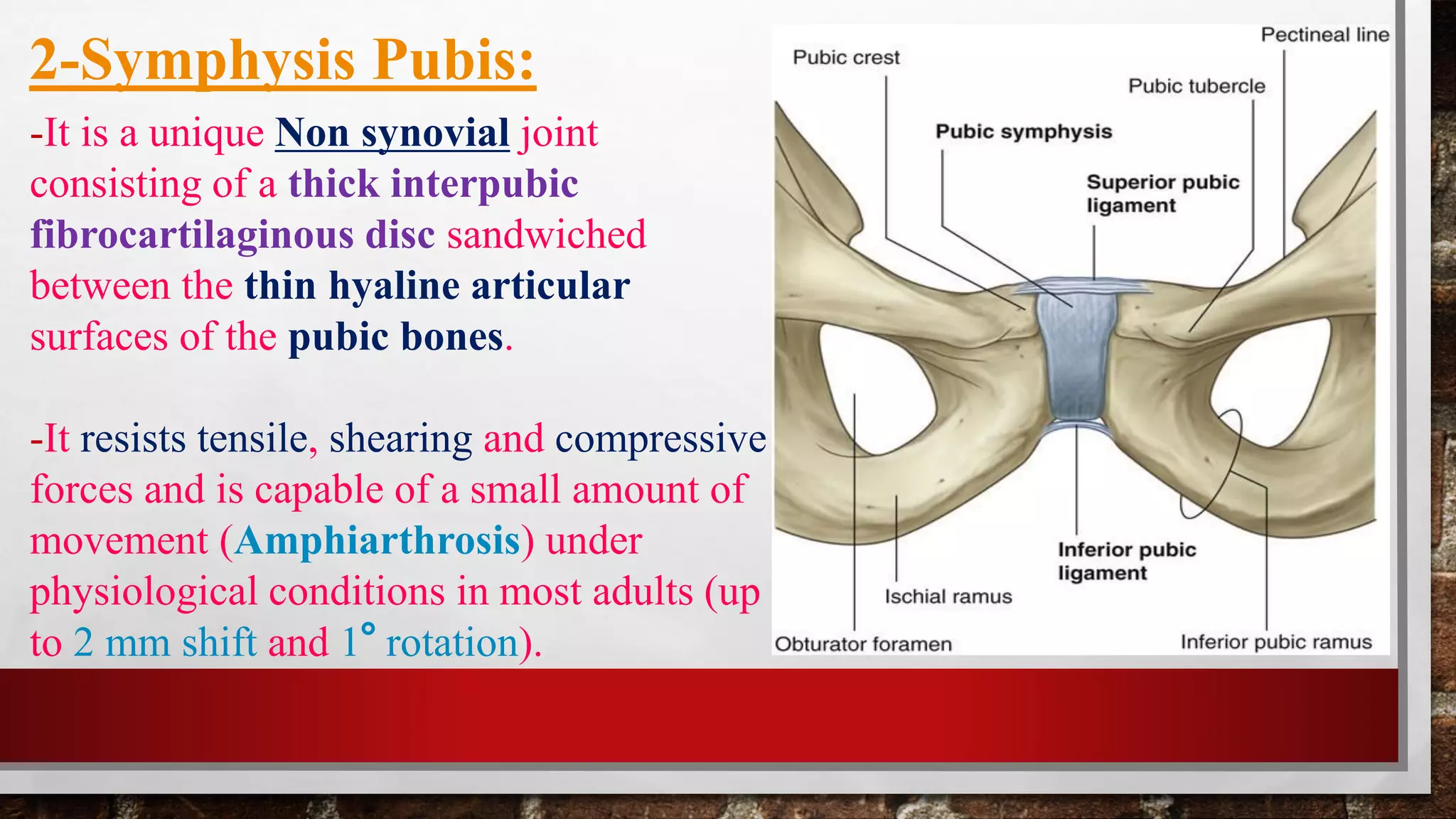 2-Symphysis Pubis:

-It is a unique Non synovial joint consisting of a thick interpubic fibrocartilaginous disc sandwiched between the thin hyaline articular surfaces of the pubic bones.

-It resists tensile, shearing and compressive forces and is capable of a small amount of movement (Amphiarthrosis) under physiological conditions in most adults (up to 2 mm shift and 1° rotation).

Pectineal line
Pubic crest
Pubic tubercle
Pubic symphysis
Superior pubic ligament
Inferior pubic ligament
Ischial ramus
Obturator foramen
Inferior pubic ramus